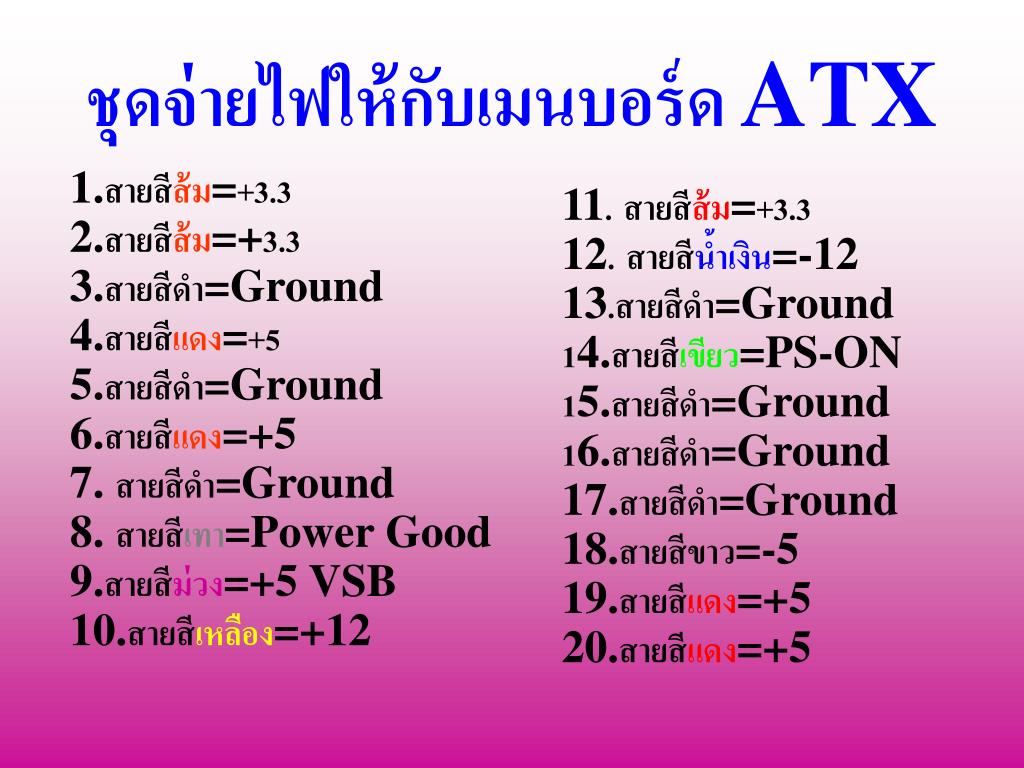 ชุดจ่ายไฟให้กับเมนบอร์ด ATX

1.สายสีส้ม=+3.3
2.สายสีส้ม=+3.3
3.สายสีดำ=Ground
4.สายสีแดง=+5
5.สายสีดำ=Ground
6.สายสีแดง=+5
7. สายสีดำ=Ground
8. สายสีเทา=Power Good
9.สายสีม่วง=+5 VSB
10.สายสีเหลือง=+12

11. สายสีส้ม=+3.3
12. สายสีน้ำเงิน=-12
13.สายสีดำ=Ground
14.สายสีเขียว=PS-ON
15.สายสีดำ=Ground
16.สายสีดำ=Ground
17.สายสีดำ=Ground
18.สายสีขาว=-5
19.สายสีแดง=+5
20.สายสีแดง=+5